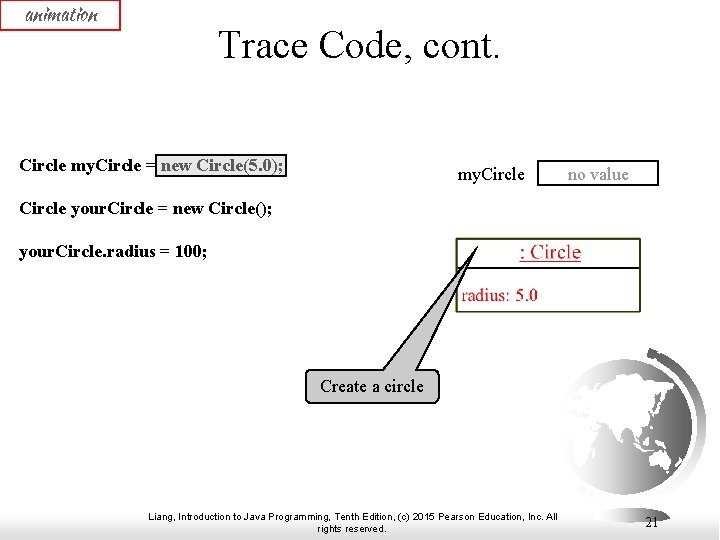 animation

Trace Code, cont.

Circle myCircle = new Circle(5.0);

Circle yourCircle = new Circle();

yourCircle.radius = 100;

myCircle

no value

: Circle

radius: 5.0

Create a circle

Liang, Introduction to Java Programming, Tenth Edition, (c) 2015 Pearson Education, Inc. All rights reserved.

21